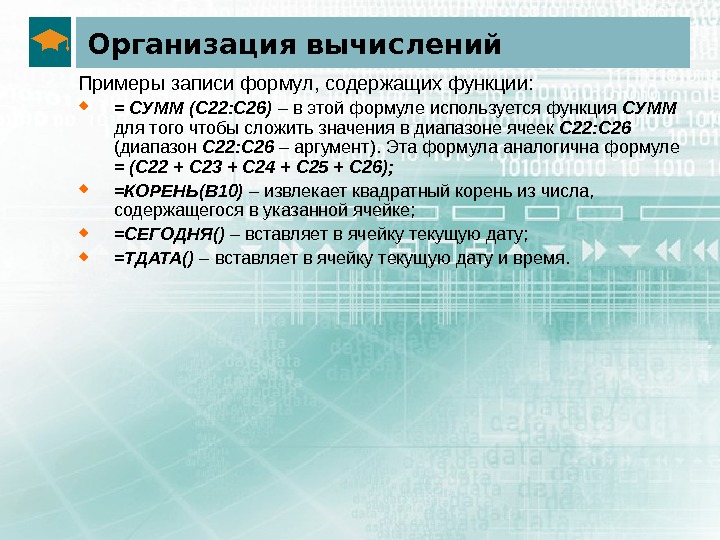 Организация вычислений

Примеры записи формул, содержащих функции:

= СУММ (С22:С26) – в этой формуле используется функция СУММ для того чтобы сложить значения в диапазоне ячеек С22:С26 (диапазон С22:С26 – аргумент). Эта формула аналогична формуле = (С22 + С23 + С24 + С25 + С26);

=КОРЕНЬ(В10) – извлекает квадратный корень из числа, содержащегося в указанной ячейке;

=СЕГОДНЯ() – вставляет в ячейку текущую дату;

=ТДАТА() – вставляет в ячейку текущую дату и время.